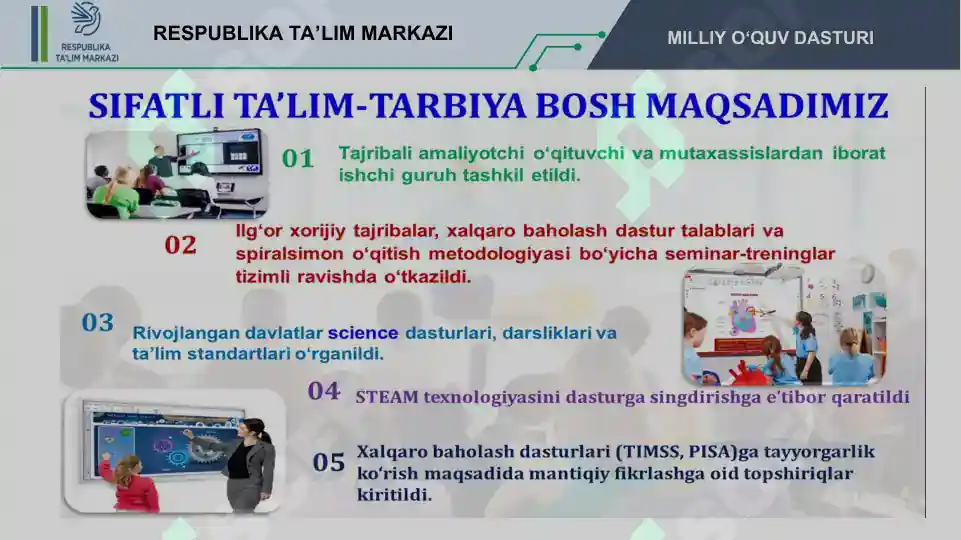 RESPUBLIKA TA'LIM MARKAZI

RESPUBLIKA TA'LIM MARKAZI

MILLIY O'QUV DASTURI

SIFATLI TA'LIM-TARBIYA BOSH MAQSADIMIZ

01 Tajribali amaliyotchi o'qituvchi va mutaxassislardan iborat ishchi guruh tashkil etildi.

02 Ilg'or xorijiy tajribalar, xalqaro baholash dastur talablari va spiralsimon o'qitish metodologiyasi bo'yicha seminar-treninglar tizimli ravishda o'tkazildi.

03 Rivojlangan davlatlar science dasturlari, darsliklari va ta'lim standartlari o'rganildi.

04 STEAM texnologiyasini dasturga singdirishga e'tibor qaratildi

05 Xalqaro baholash dasturlari (TIMSS, PISA)ga tayyorgarlik ko'rish maqsadida mantiqiy fikrlashga oid topshiriqlar kiritildi.